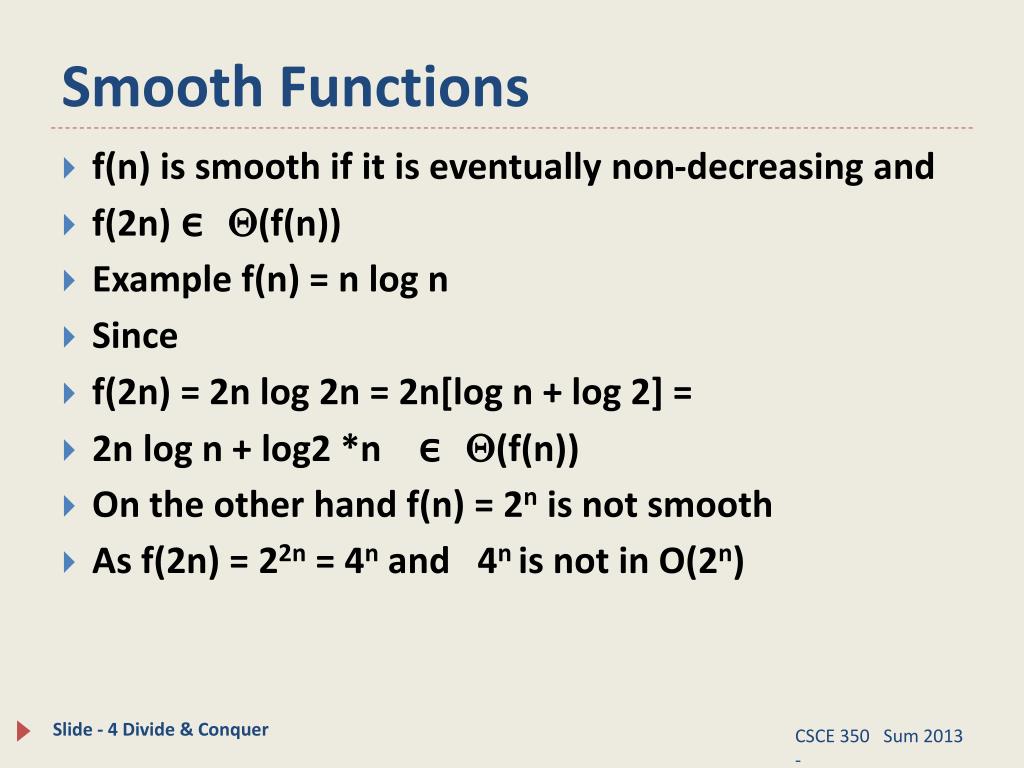 Smooth Functions

f(n) is smooth if it is eventually non-decreasing and

f(2n) $\in$ $\Theta$(f(n))

Example f(n) = n log n

Since

f(2n) = 2n log 2n = 2n[log n + log 2] =

2n log n + log2 *n $\in$ $\Theta$(f(n))

On the other hand f(n) = $2^n$ is not smooth

As f(2n) = $2^{2n}$ = $4^n$ and $4^n$ is not in O($2^n$)

Slide - 4 Divide & Conquer

CSCE 350 Sum 2013
-